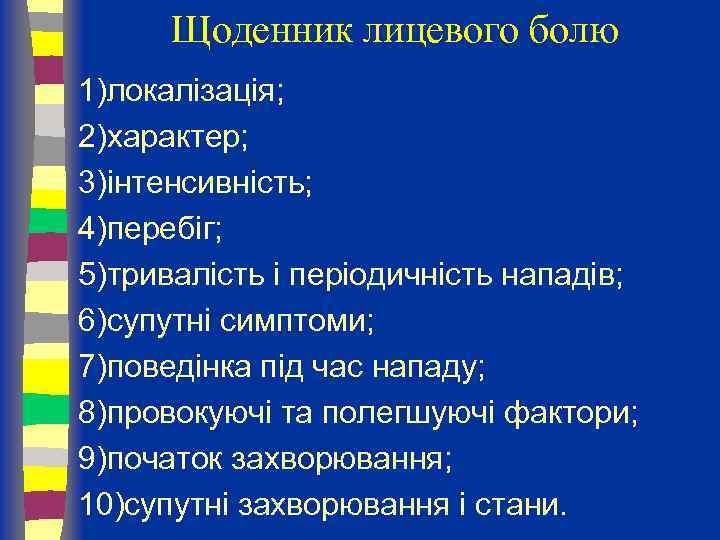 Щоденник лицевого болю

1)локалізація;
2)характер;
3)інтенсивність;
4)перебіг;
5)тривалість і періодичність нападів;
6)супутні симптоми;
7)поведінка під час нападу;
8)провокуючі та полегшуючі фактори;
9)початок захворювання;
10)супутні захворювання і стани.